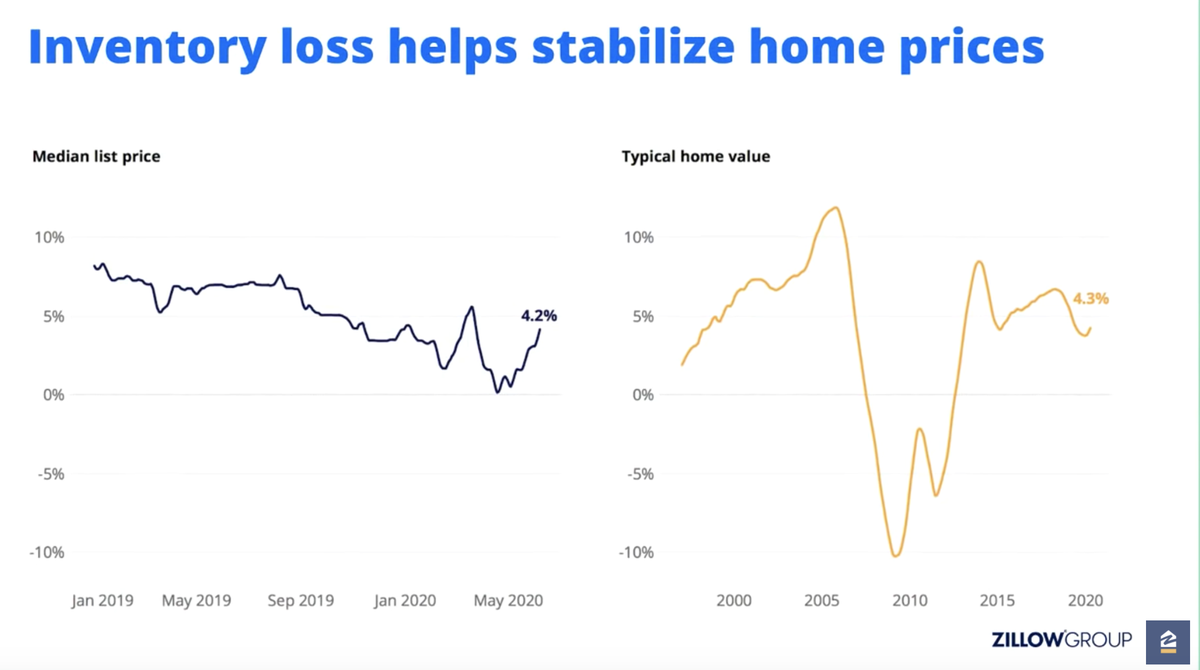 Inventory loss helps stabilize home prices

Median list price

10%
5%
0%
-5%
-10%

4.2%

Jan 2019 May 2019 Sep 2019 Jan 2020 May 2020

Typical home value

10%
5%
0%
-5%
-10%

4.3%

2000 2005 2010 2015 2020

ZILLOW GROUP